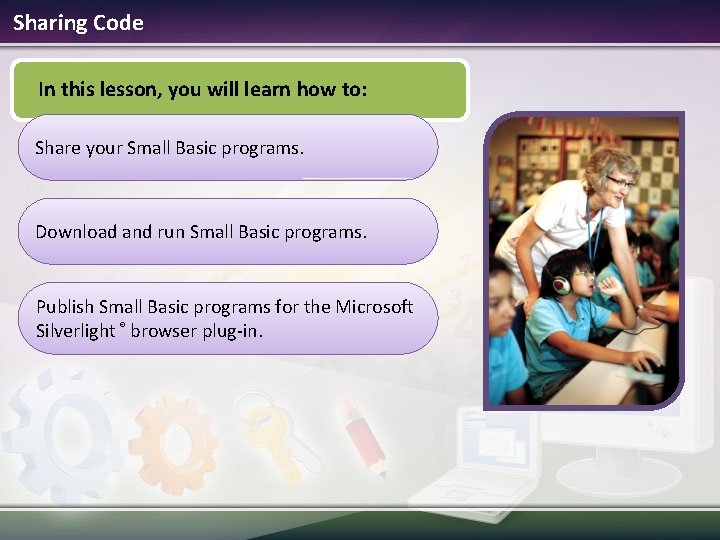 Sharing Code

In this lesson, you will learn how to:

Share your Small Basic programs.

Download and run Small Basic programs.

Publish Small Basic programs for the Microsoft Silverlight ® browser plug-in.